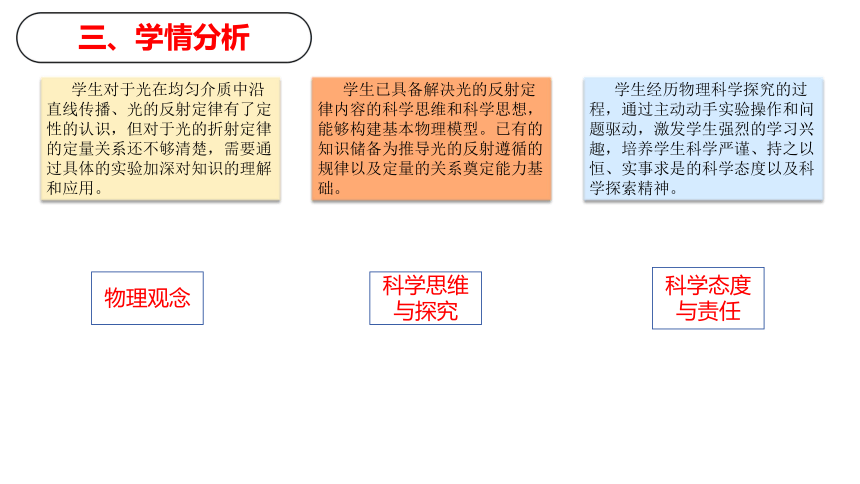 三、学情分析

学生对于光在均匀介质中沿直线传播、光的反射定律有了定性的认识，但对于光的折射定律的定量关系还不够清楚，需要通过具体的实验加深对知识的理解和应用。

学生已具备解决光的反射定律内容的科学思维和科学思想，能够构建基本物理模型。已有的知识储备为推导光的反射遵循的规律以及定量的关系奠定能力基础。

学生经历物理科学探究的过程，通过主动动手实验操作和问题驱动，激发学生强烈的学习兴趣，培养学生科学严谨、持之以恒、实事求是的科学态度以及科学探索精神。

物理观念

科学思维与探究

科学态度与责任